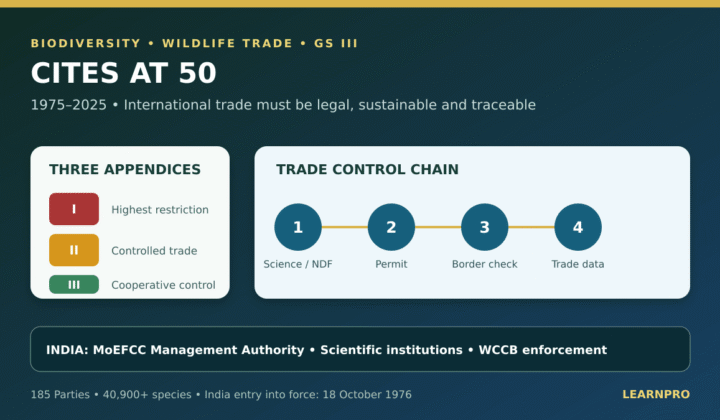 BIODIVERSITY • WILDLIFE TRADE • GS III

CITES AT 50

1975–2025 • International trade must be legal, sustainable and traceable

THREE APPENDICES

I Highest restriction

II Controlled trade

III Cooperative control

TRADE CONTROL CHAIN

1 Science / NDF

2 Permit

3 Border check

4 Trade data

INDIA: MoEFCC Management Authority • Scientific institutions • WCCB enforcement

185 Parties • 40,900+ species • India entry into force: 18 October 1976

LEARNPRO